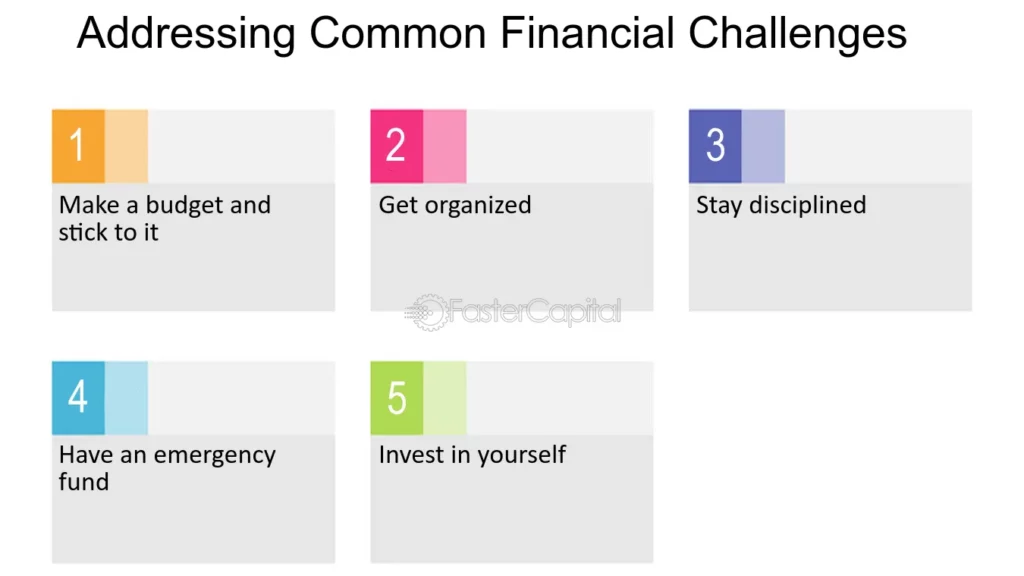 Addressing Common Financial Challenges

1

Make a budget and stick to it

2

Get organized

3

Stay disciplined

FasterCapital

4

Have an emergency fund

5

Invest in yourself